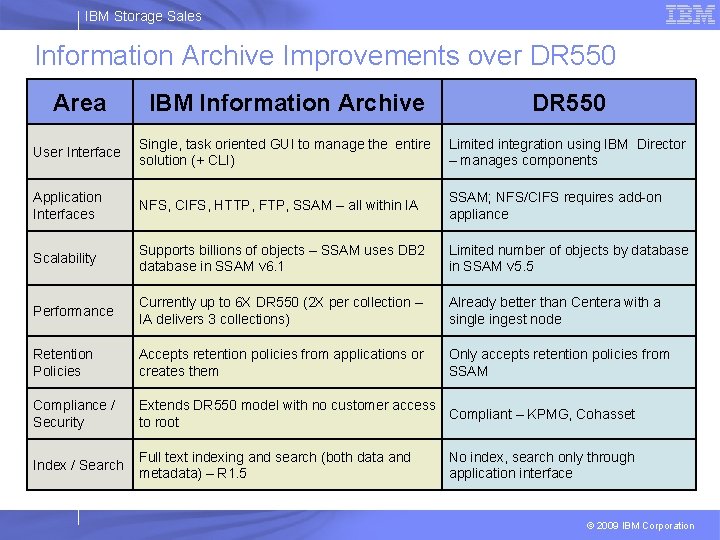 IBM Storage Sales

IBM

Information Archive Improvements over DR550

| Area | IBM Information Archive | DR550 |
|---|---|---|
| User Interface | Single, task oriented GUI to manage the entire solution (+ CLI) | Limited integration using IBM Director – manages components |
| Application Interfaces | NFS, CIFS, HTTP, FTP, SSAM – all within IA | SSAM; NFS/CIFS requires add-on appliance |
| Scalability | Supports billions of objects – SSAM uses DB2 database in SSAM v6.1 | Limited number of objects by database in SSAM v5.5 |
| Performance | Currently up to 6X DR550 (2X per collection – IA delivers 3 collections) | Already better than Centera with a single ingest node |
| Retention Policies | Accepts retention policies from applications or creates them | Only accepts retention policies from SSAM |
| Compliance / Security | Extends DR550 model with no customer access to root | Compliant – KPMG, Cohasset |
| Index / Search | Full text indexing and search (both data and metadata) – R1.5 | No index, search only through application interface |

© 2009 IBM Corporation